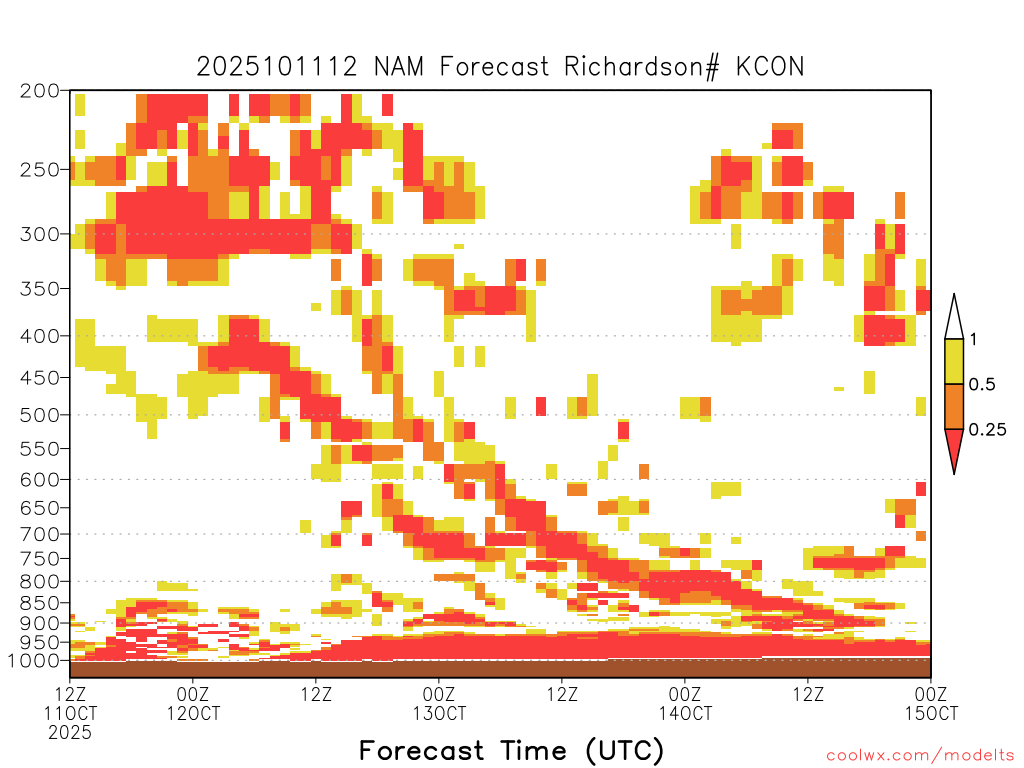 2025101112 NAM Forecast Richardson# KCON

200
250
300
350
400
450
500
550
600
650
700
750
800
850
900
950
1000

1
0.5
0.25

12Z 11OCT 2025
00Z 12OCT
12Z
00Z 13OCT
12Z
00Z 14OCT
12Z
00Z 15OCT

Forecast Time (UTC)

coolwx.com/modelts